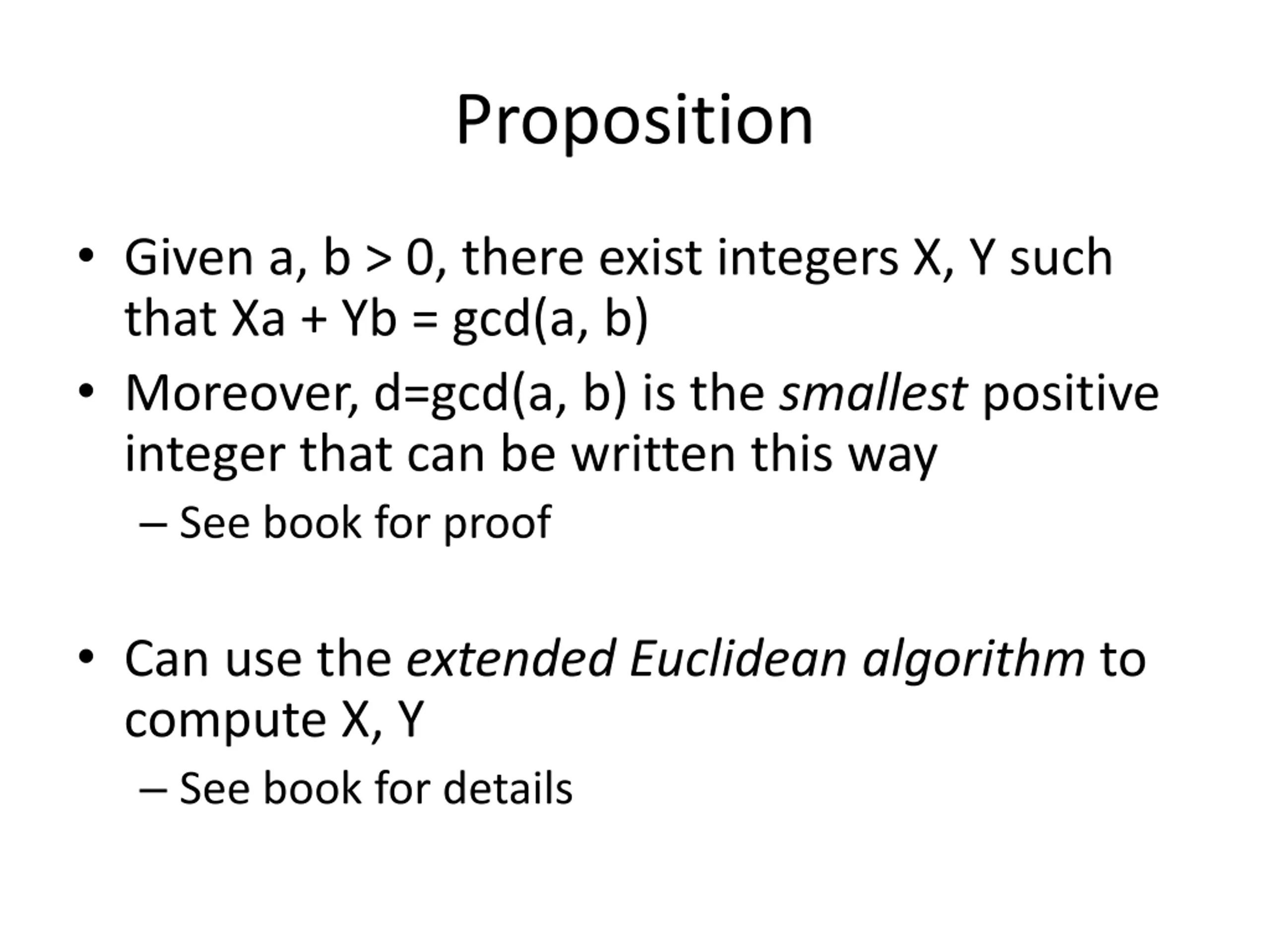 Proposition

• Given a, b > 0, there exist integers X, Y such that Xa + Yb = gcd(a, b)
• Moreover, d=gcd(a, b) is the smallest positive integer that can be written this way
– See book for proof

• Can use the extended Euclidean algorithm to compute X, Y
– See book for details